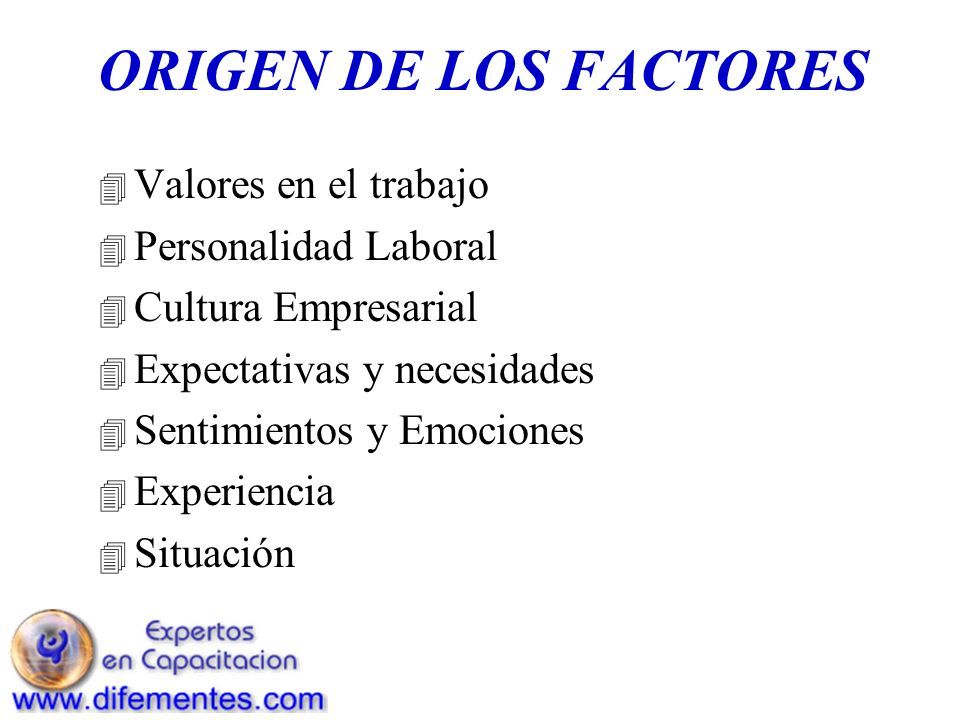 ORIGEN DE LOS FACTORES

Valores en el trabajo
Personalidad Laboral
Cultura Empresarial
Expectativas y necesidades
Sentimientos y Emociones
Experiencia
Situación

Expertos
en Capacitacion
www.difementes.com